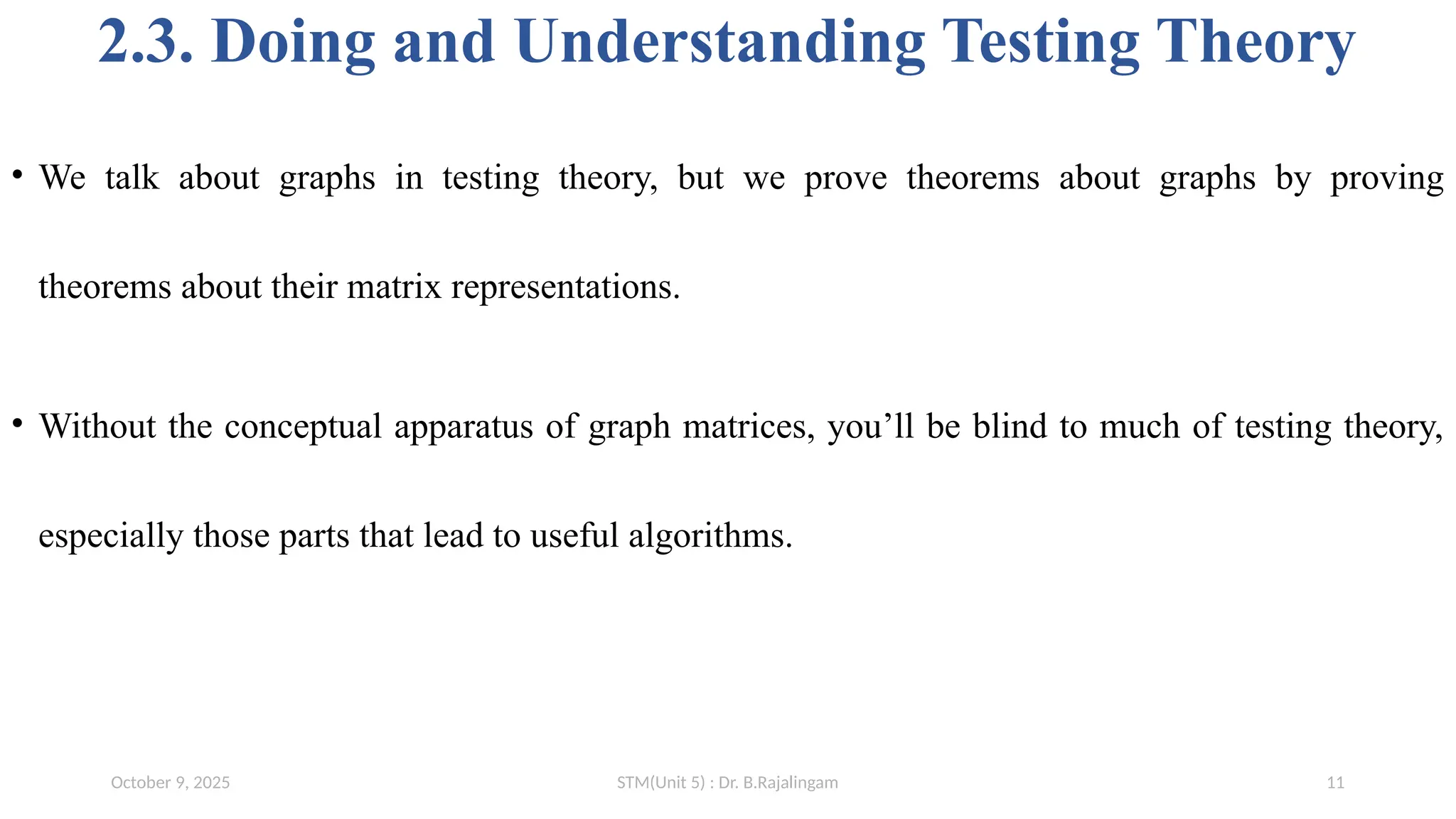 2.3. Doing and Understanding Testing Theory

• We talk about graphs in testing theory, but we prove theorems about graphs by proving theorems about their matrix representations.

• Without the conceptual apparatus of graph matrices, you’ll be blind to much of testing theory, especially those parts that lead to useful algorithms.

October 9, 2025

STM(Unit 5) : Dr. B.Rajalingam

11